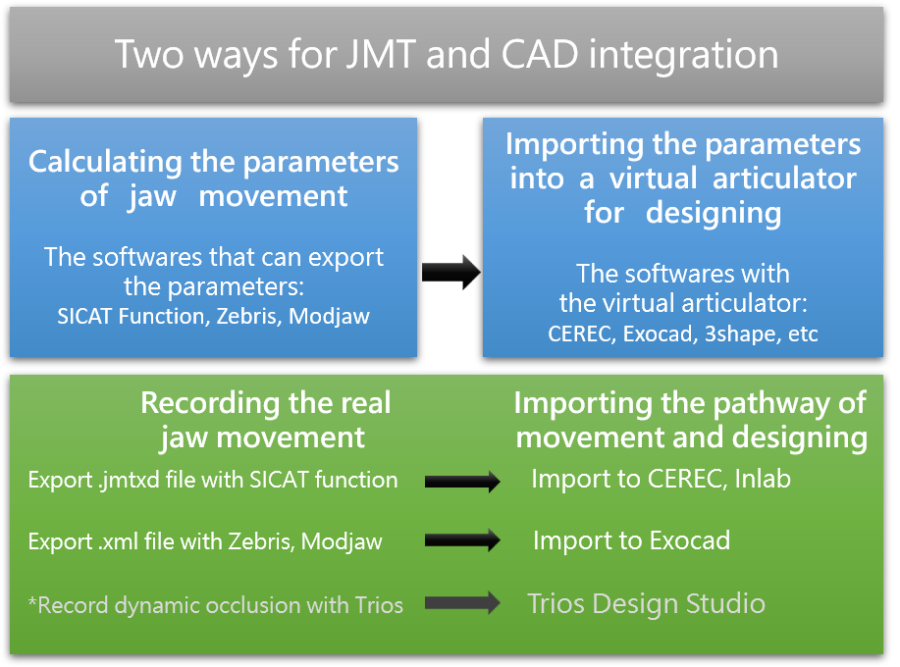 Two ways for JMT and CAD integration

Calculating the parameters of jaw movement

The softwares that can export the parameters:
SICAT Function, Zebris, Modjaw

Importing the parameters into a virtual articulator for designing

The softwares with the virtual articulator:
CEREC, Exocad, 3shape, etc

Recording the real jaw movement

Importing the pathway of movement and designing

Export .jmtxd file with SICAT function

Import to CEREC, Inlab

Export .xml file with Zebris, Modjaw

Import to Exocad

*Record dynamic occlusion with Trios

Trios Design Studio